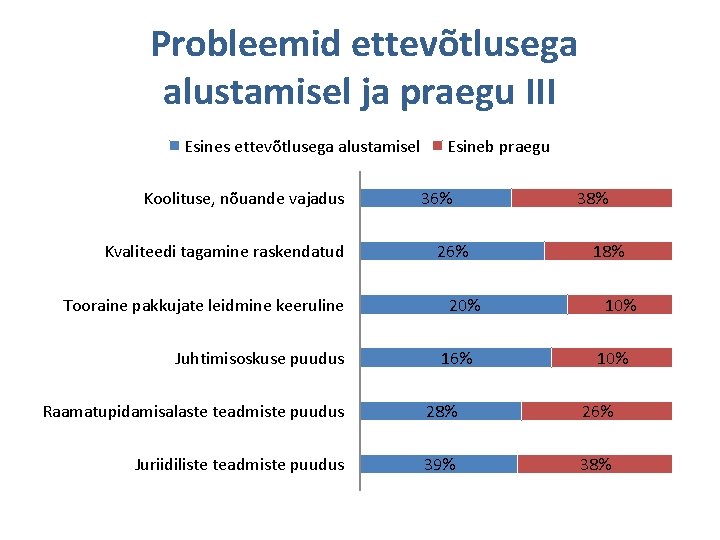 Probleemid ettevõtlusega alustamisel ja praegu III

Esines ettevõtlusega alustamisel
Esineb praegu

Koolituse, nõuande vajadus 36% 38%

Kvaliteedi tagamine raskendatud 26% 18%

Tooraine pakkujate leidmine keeruline 20% 10%

Juhtimisoskuse puudus 16% 10%

Raamatupidamisalaste teadmiste puudus 28% 26%

Juriidiliste teadmiste puudus 39% 38%